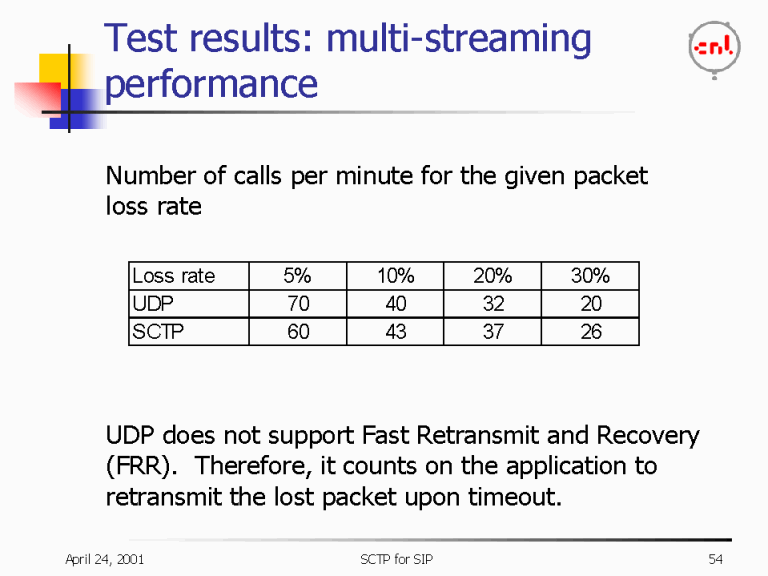 Test results: multi-streaming performance

cnl

Number of calls per minute for the given packet loss rate

| Loss rate | 5% | 10% | 20% | 30% |
|---|---|---|---|---|
| UDP | 70 | 40 | 32 | 20 |
| SCTP | 60 | 43 | 37 | 26 |

UDP does not support Fast Retransmit and Recovery (FRR). Therefore, it counts on the application to retransmit the lost packet upon timeout.

April 24, 2001 SCTP for SIP 54